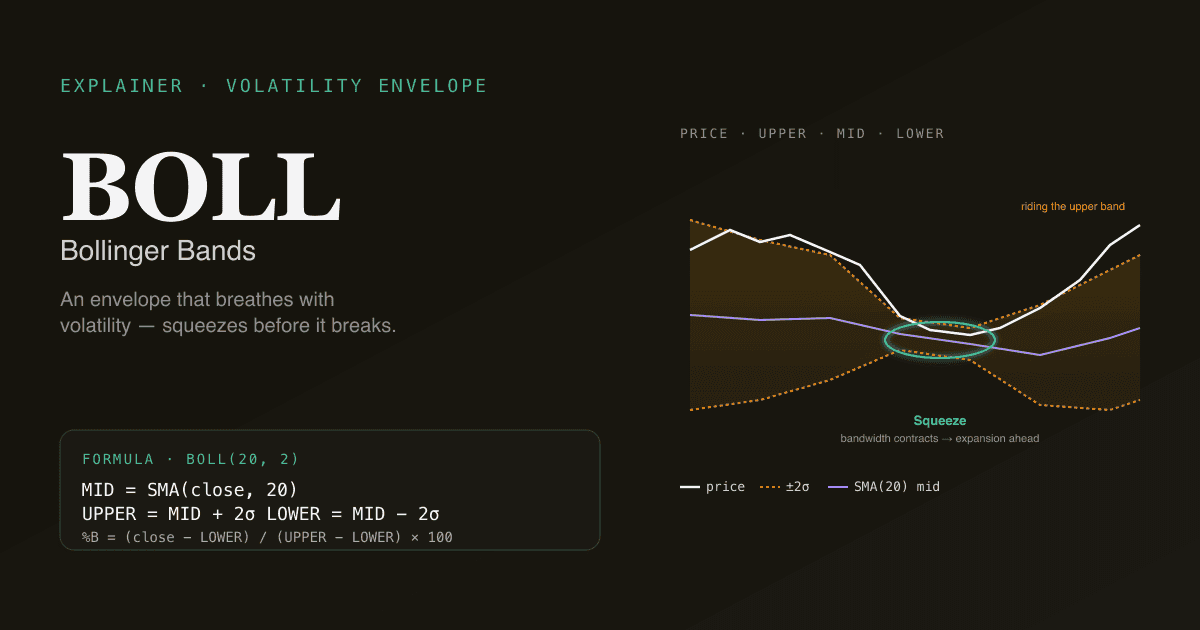 EXPLAINER · VOLATILITY ENVELOPE

BOLL

Bollinger Bands

An envelope that breathes with volatility — squeezes before it breaks.

FORMULA · BOLL(20, 2)

MID = SMA(close, 20)
UPPER = MID + 2σ LOWER = MID − 2σ
%B = (close − LOWER) / (UPPER − LOWER) × 100

PRICE · UPPER · MID · LOWER

riding the upper band

Squeeze
bandwidth contracts → expansion ahead

price ±2σ SMA(20) mid